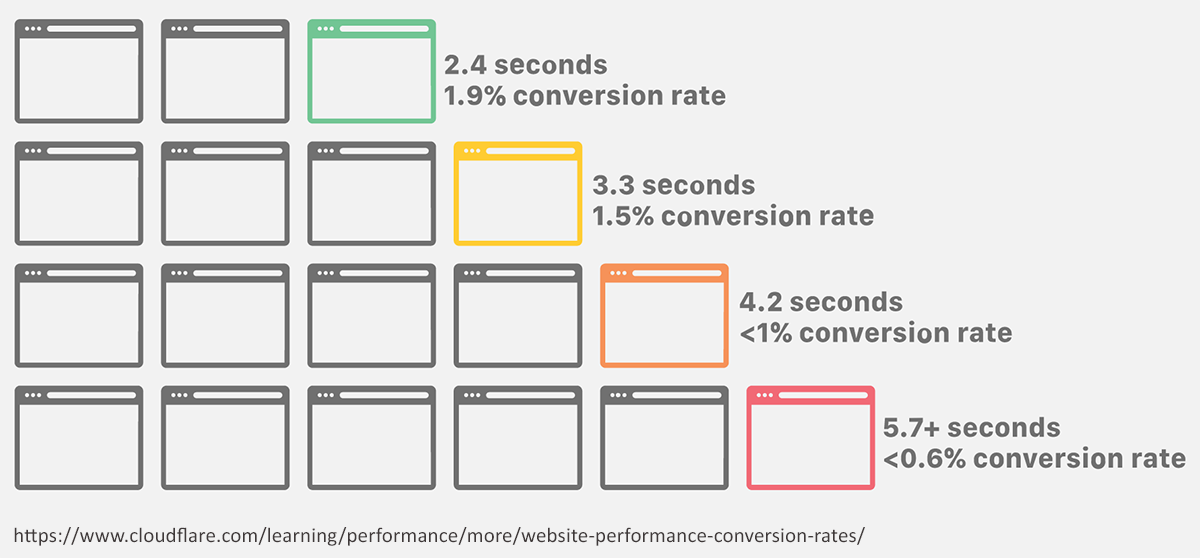 2.4 seconds
1.9% conversion rate

3.3 seconds
1.5% conversion rate

4.2 seconds
<1% conversion rate

5.7+ seconds
<0.6% conversion rate

https://www.cloudflare.com/learning/performance/more/website-performance-conversion-rates/